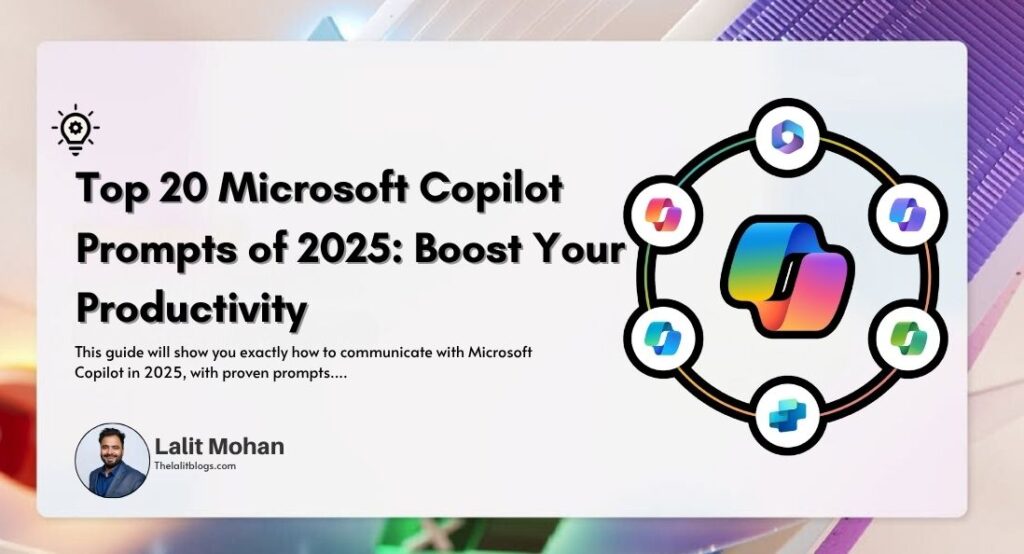 Top 20 Microsoft Copilot Prompts of 2025: Boost Your Productivity

This guide will show you exactly how to communicate with Microsoft Copilot in 2025, with proven prompts....

Lalit Mohan
Thelalitblogs.com